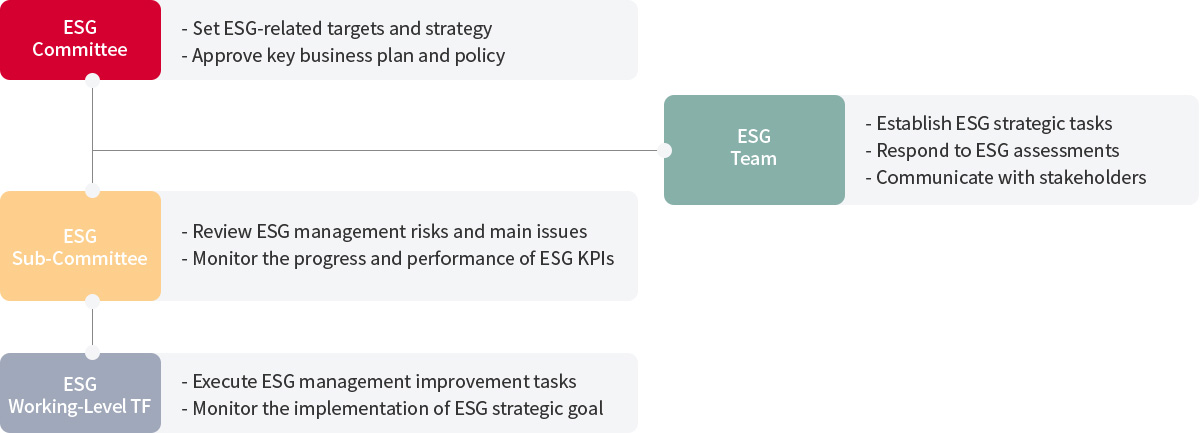 ESG
Committee

- Set ESG-related targets and strategy
- Approve key business plan and policy

ESG
Team

- Establish ESG strategic tasks
- Respond to ESG assessments
- Communicate with stakeholders

ESG
Sub-Committee

- Review ESG management risks and main issues
- Monitor the progress and performance of ESG KPIs

ESG
Working-Level TF

- Execute ESG management improvement tasks
- Monitor the implementation of ESG strategic goal